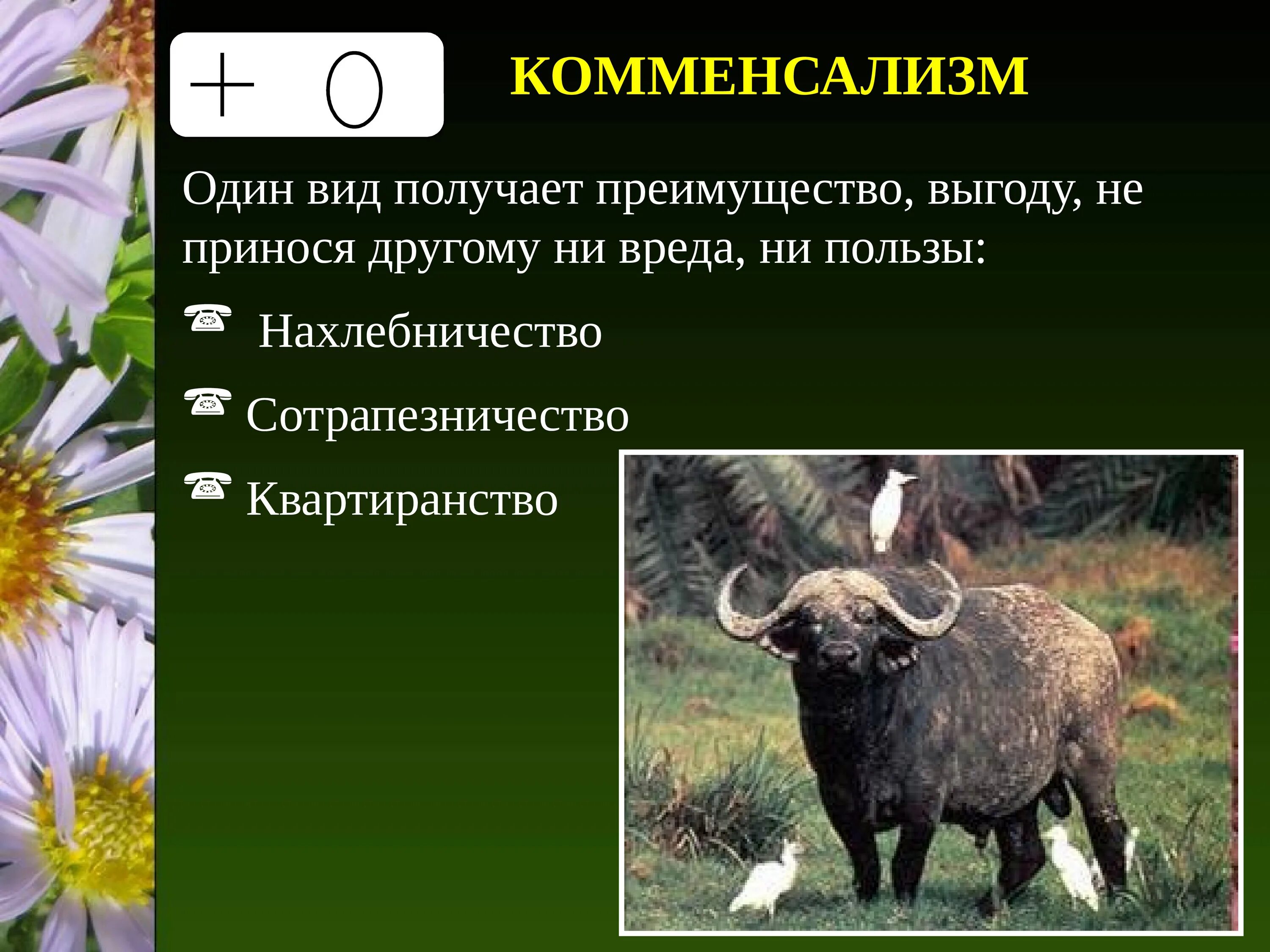 + 0

КОММЕНСАЛИЗМ

Один вид получает преимущество, выгоду, не принося другому ни вреда, ни пользы:

☎ Нахлебничество

☎ Сотрапезничество

☎ Квартиранство